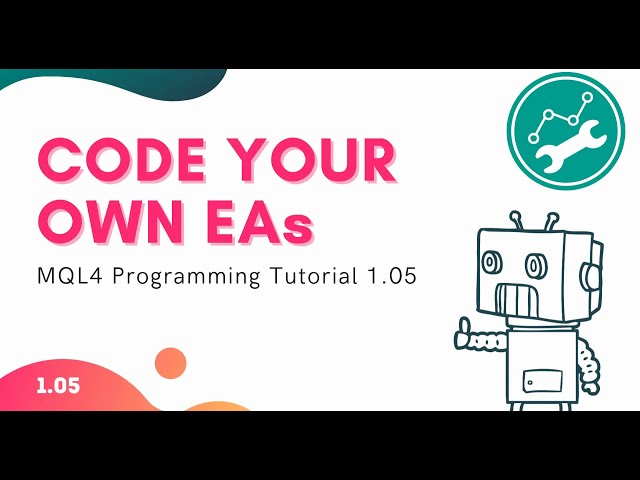 CODE YOUR OWN EAs

MQL4 Programming Tutorial 1.05

1.05